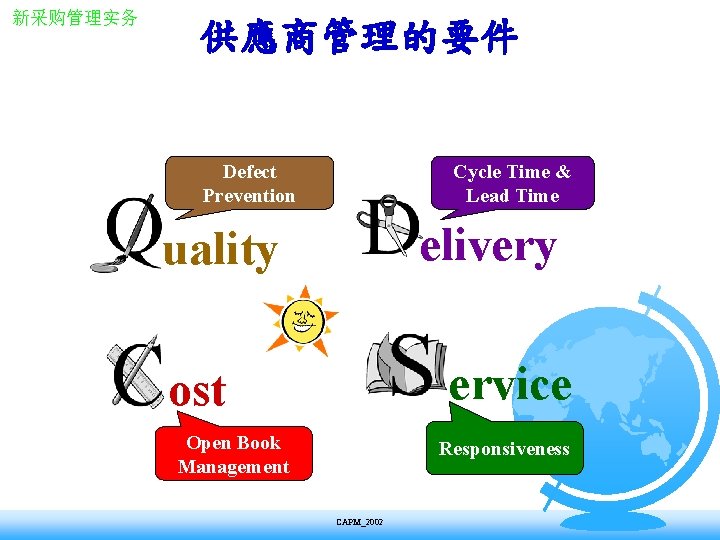 新采购管理实务

供應商管理的要件

Defect Prevention

Quality

Cycle Time & Lead Time

Delivery

Cost

Open Book Management

Service

Responsiveness

CAPM_2002